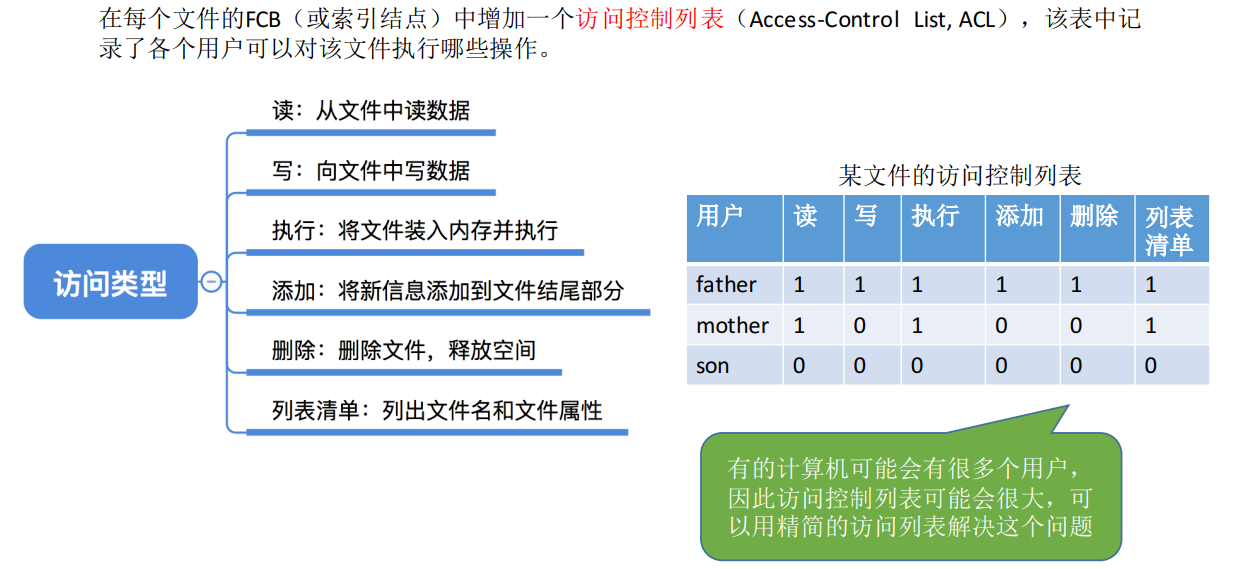 在每个文件的FCB（或索引结点）中增加一个访问控制列表（Access-Control List, ACL），该表中记录了各个用户可以对该文件执行哪些操作。

访问类型

读：从文件中读数据

写：向文件中写数据

执行：将文件装入内存并执行

添加：将新信息添加到文件结尾部分

删除：删除文件，释放空间

列表清单：列出文件名和文件属性

某文件的访问控制列表

| 用户 | 读 | 写 | 执行 | 添加 | 删除 | 列表清单 |
|---|---|---|---|---|---|---|
| father | 1 | 1 | 1 | 1 | 1 | 1 |
| mother | 1 | 0 | 1 | 0 | 0 | 1 |
| son | 0 | 0 | 0 | 0 | 0 | 0 |

有的计算机可能会有很多个用户，因此访问控制列表可能会很大，可以用精简的访问列表解决这个问题